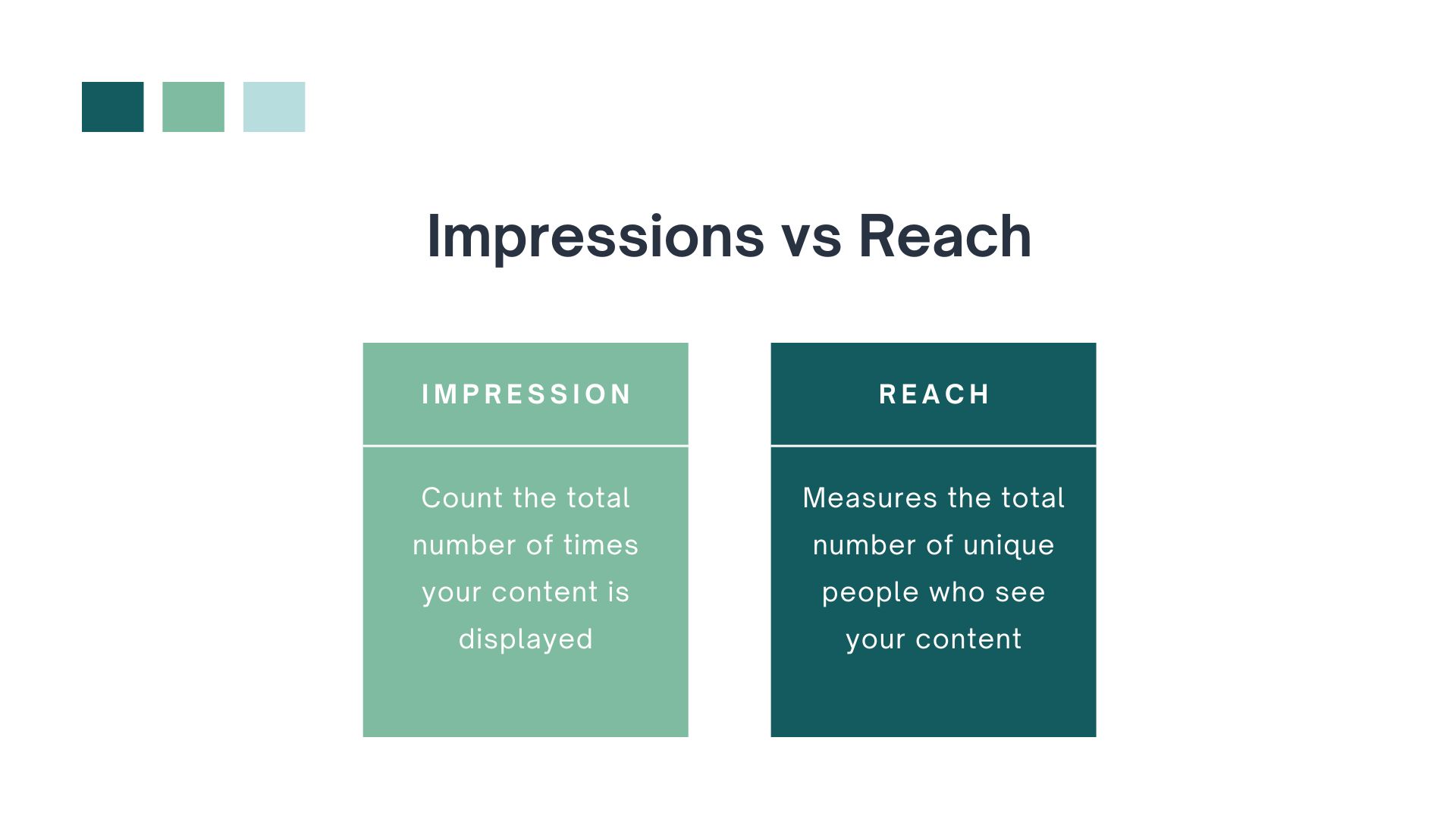 Impressions vs Reach

IMPRESSION

Count the total number of times your content is displayed

REACH

Measures the total number of unique people who see your content